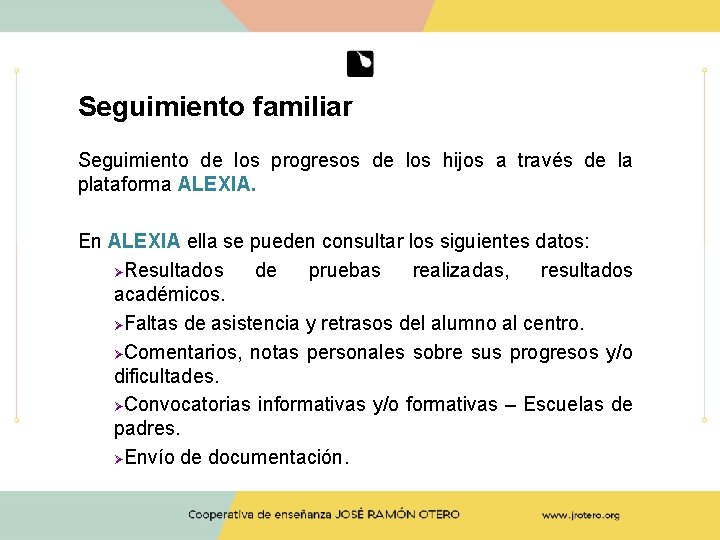 Seguimiento familiar

Seguimiento de los progresos de los hijos a través de la plataforma ALEXIA.

En ALEXIA ella se pueden consultar los siguientes datos:

➢Resultados de pruebas realizadas, resultados académicos.

➢Faltas de asistencia y retrasos del alumno al centro.

➢Comentarios, notas personales sobre sus progresos y/o dificultades.

➢Convocatorias informativas y/o formativas – Escuelas de padres.

➢Envío de documentación.

Cooperativa de enseñanza JOSÉ RAMÓN OTERO

www.jrotero.org